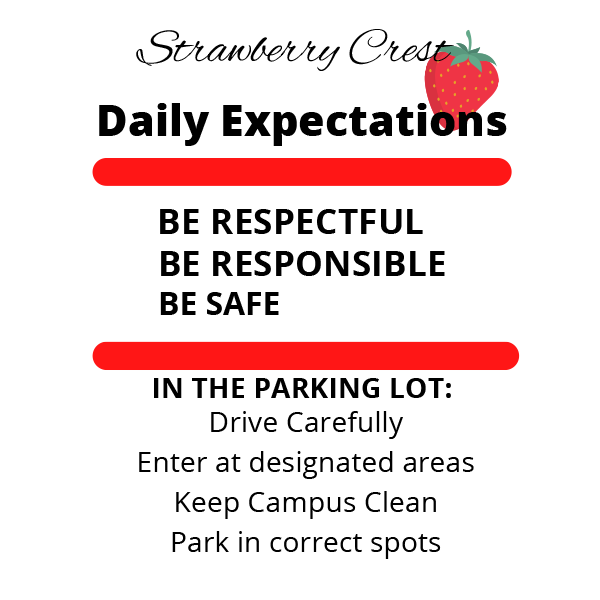 Strawberry Crest

Daily Expectations

BE RESPECTFUL
BE RESPONSIBLE
BE SAFE

IN THE PARKING LOT:
Drive Carefully
Enter at designated areas
Keep Campus Clean
Park in correct spots